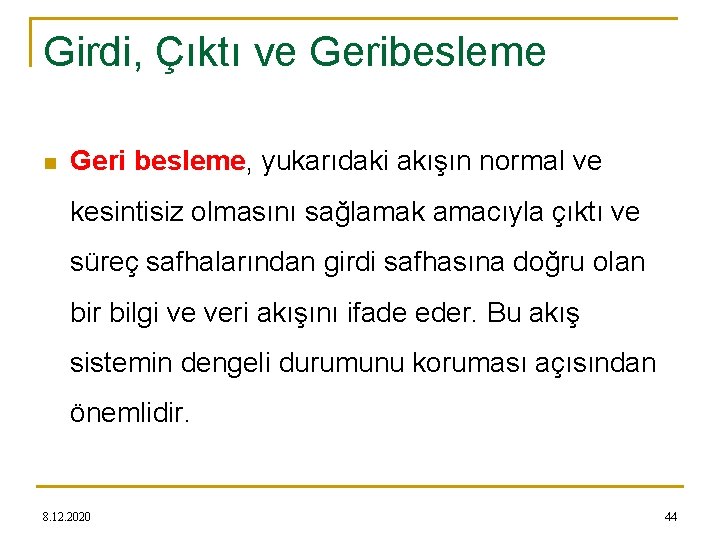 Girdi, Çıktı ve Geribesleme

Geri besleme, yukarıdaki akışın normal ve kesintisiz olmasını sağlamak amacıyla çıktı ve süreç safhalarından girdi safhasına doğru olan bir bilgi ve veri akışını ifade eder. Bu akış sistemin dengeli durumunu koruması açısından önemlidir.

8.12.2020

44